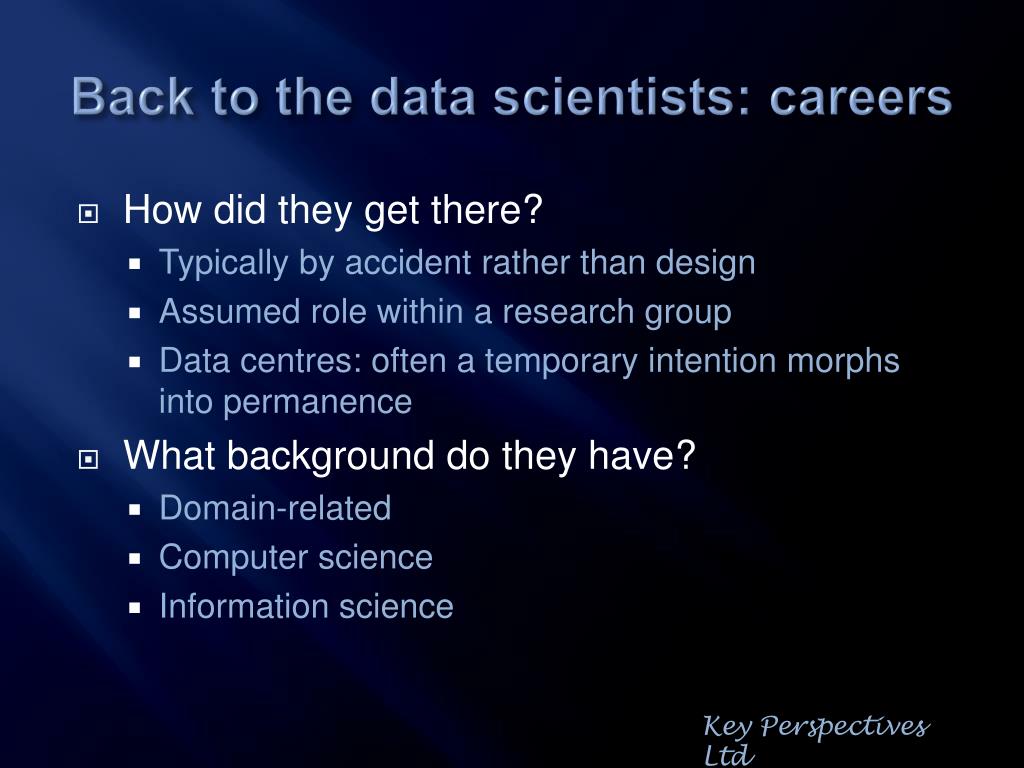 Back to the data scientists: careers

How did they get there?
- Typically by accident rather than design
- Assumed role within a research group
- Data centres: often a temporary intention morphs into permanence

What background do they have?
- Domain-related
- Computer science
- Information science

Key Perspectives Ltd